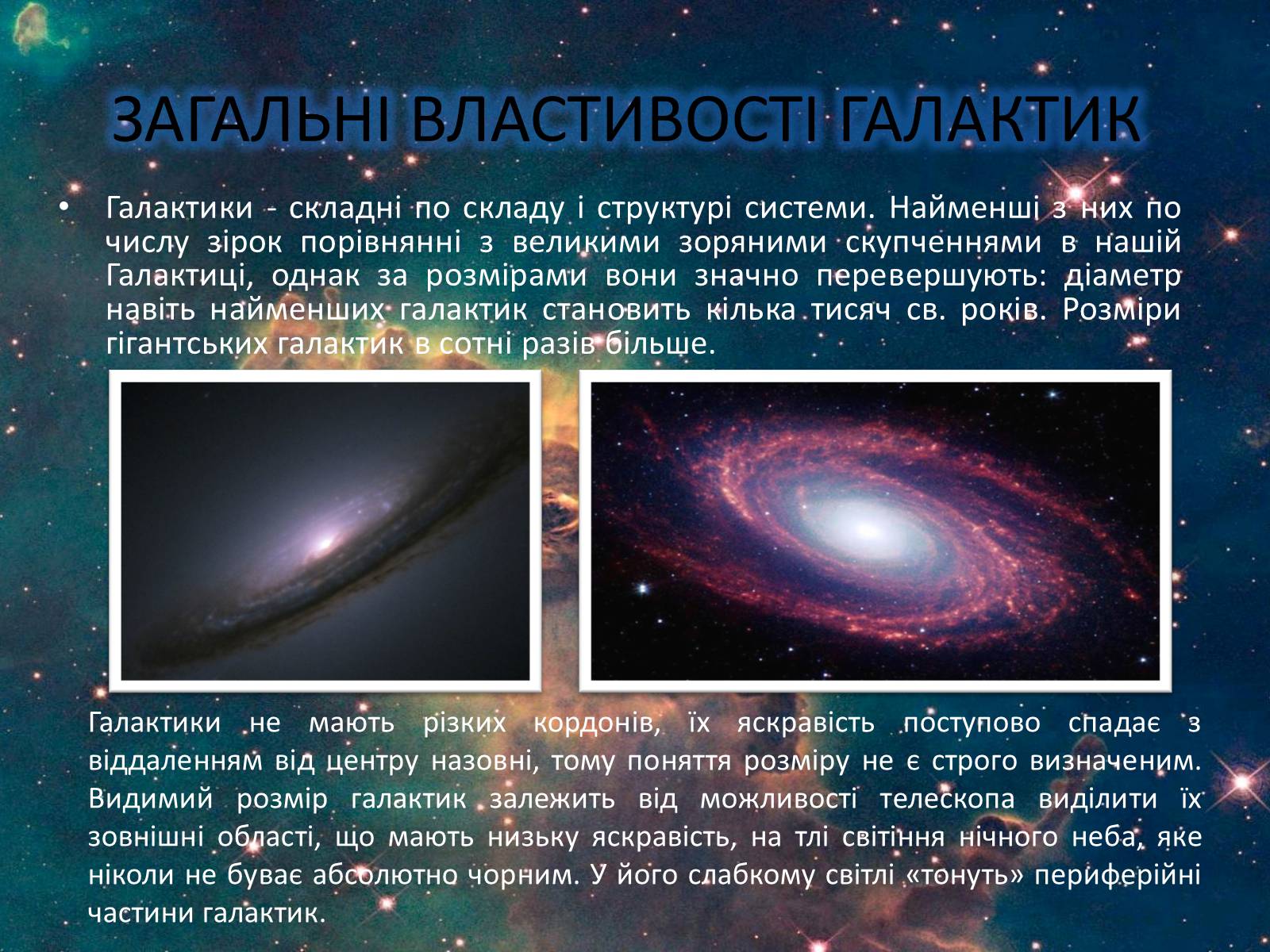 ЗАГАЛЬНІ ВЛАСТИВОСТІ ГАЛАКТИК

• Галактики - складні по складу і структурі системи. Найменші з них по числу зірок порівнянні з великими зоряними скупченнями в нашій Галактиці, однак за розмірами вони значно перевершують: діаметр навіть найменших галактик становить кілька тисяч св. років. Розміри гігантських галактик в сотні разів більше.

Галактики не мають різких кордонів, їх яскравість поступово спадає з віддаленням від центру назовні, тому поняття розміру не є строго визначеним. Видимий розмір галактик залежить від можливості телескопа виділити їх зовнішні області, що мають низьку яскравість, на тлі світіння нічного неба, яке ніколи не буває абсолютно чорним. У його слабкому світлі «тонуть» периферійні частини галактик.